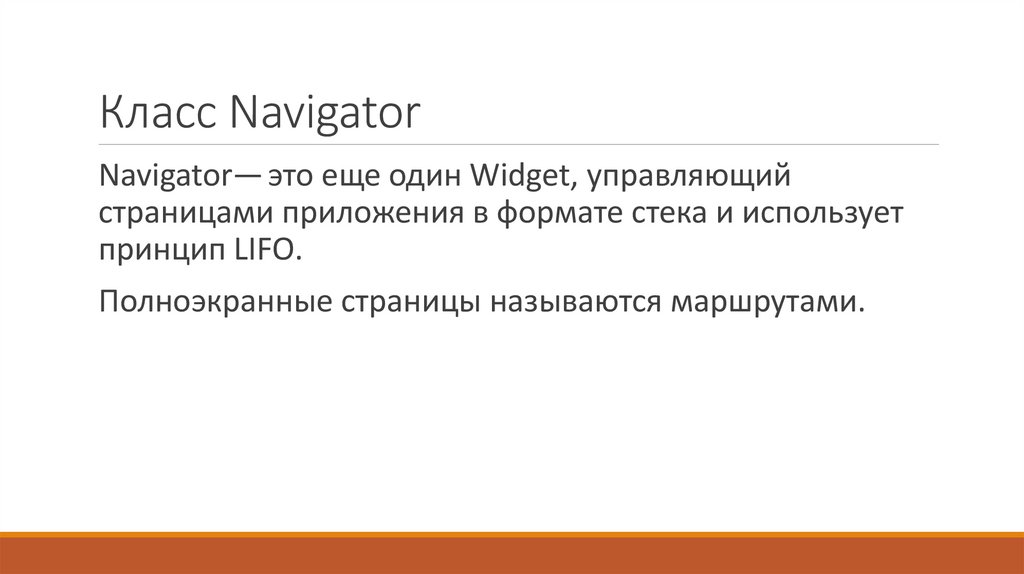 Класс Navigator

Navigator— это еще один Widget, управляющий страницами приложения в формате стека и использует принцип LIFO.

Полноэкранные страницы называются маршрутами.